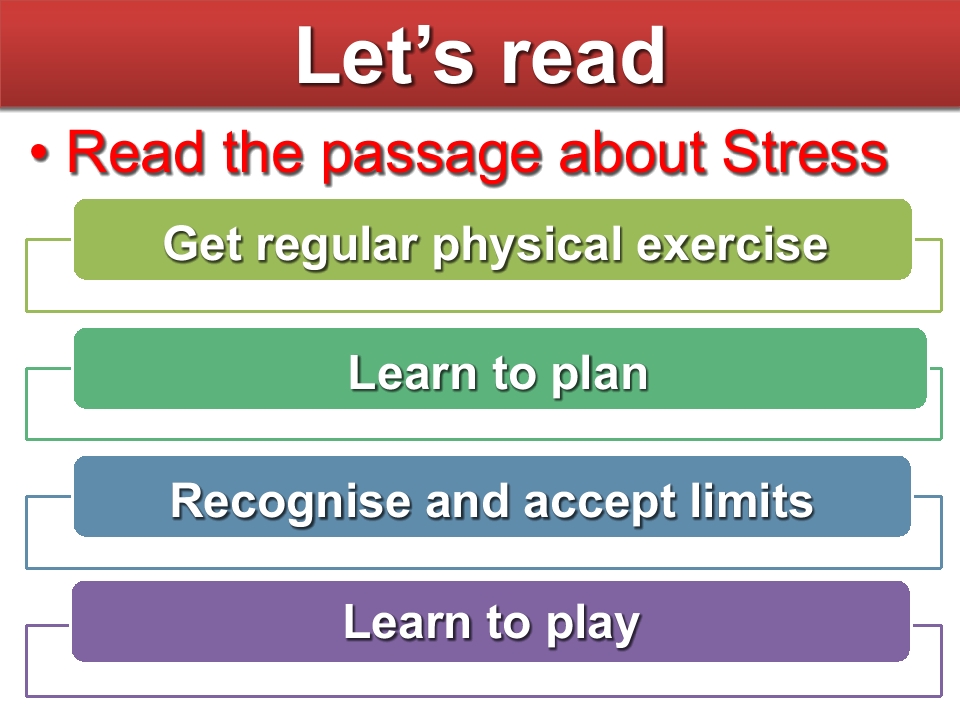 Let's read

• Read the passage about Stress

Get regular physical exercise

Learn to plan

Recognise and accept limits

Learn to play